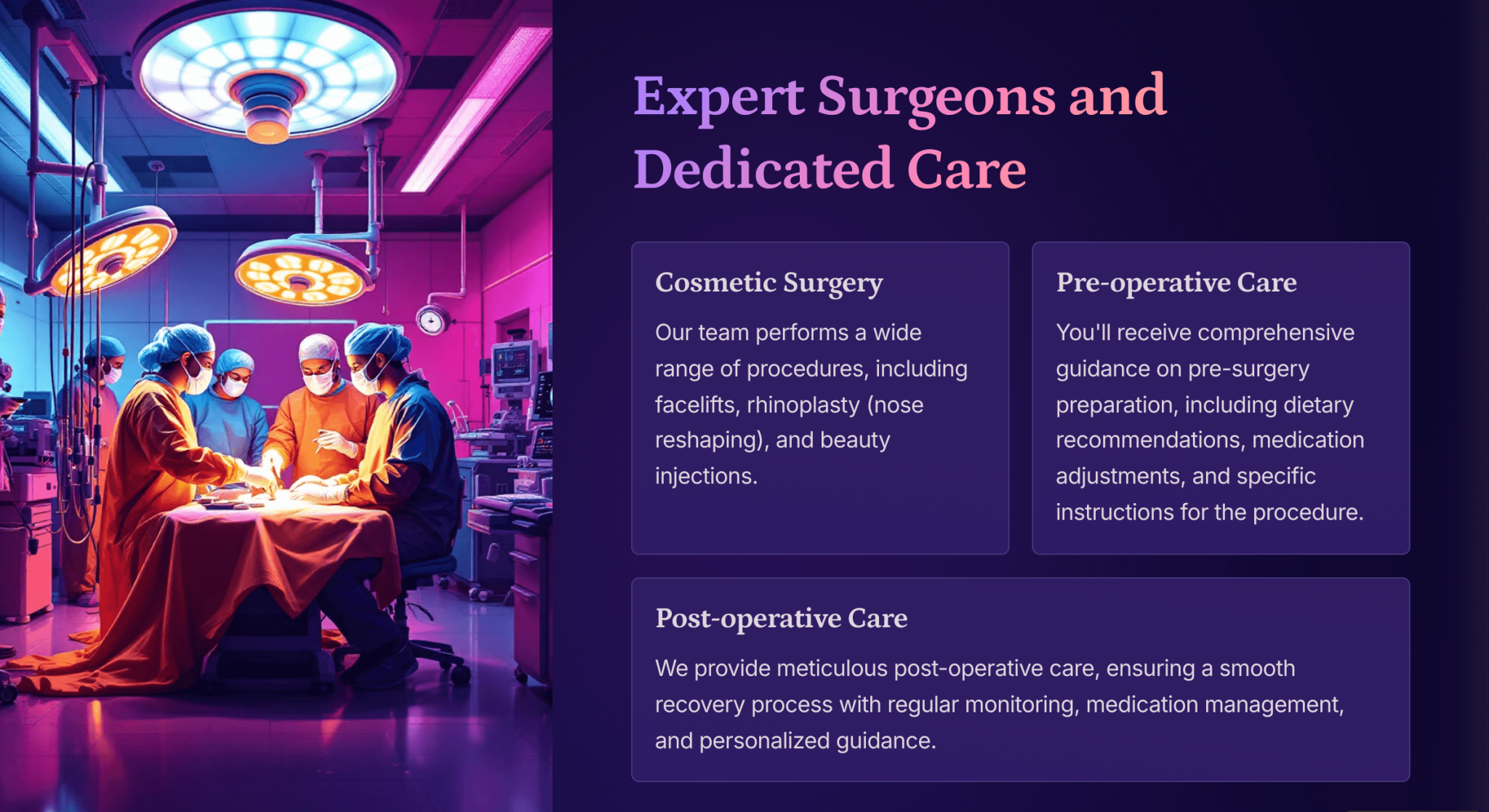 Expert Surgeons and Dedicated Care

Cosmetic Surgery

Our team performs a wide range of procedures, including facelifts, rhinoplasty (nose reshaping), and beauty injections.

Pre-operative Care

You'll receive comprehensive guidance on pre-surgery preparation, including dietary recommendations, medication adjustments, and specific instructions for the procedure.

Post-operative Care

We provide meticulous post-operative care, ensuring a smooth recovery process with regular monitoring, medication management, and personalized guidance.